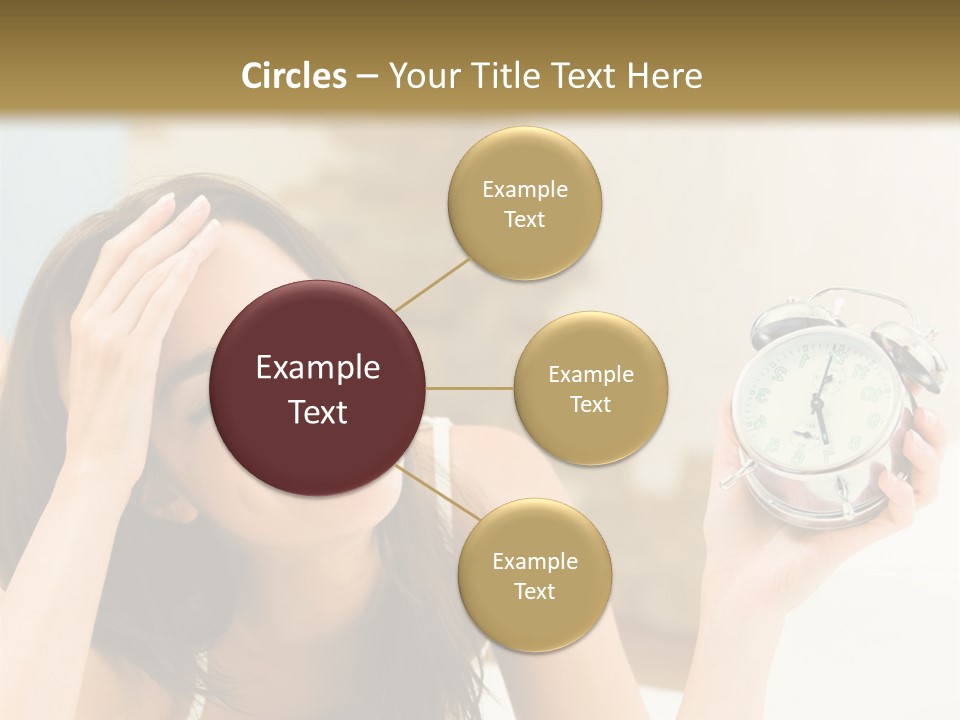 Circles – Your Title Text Here

Example Text

Example Text

Example Text

Example Text